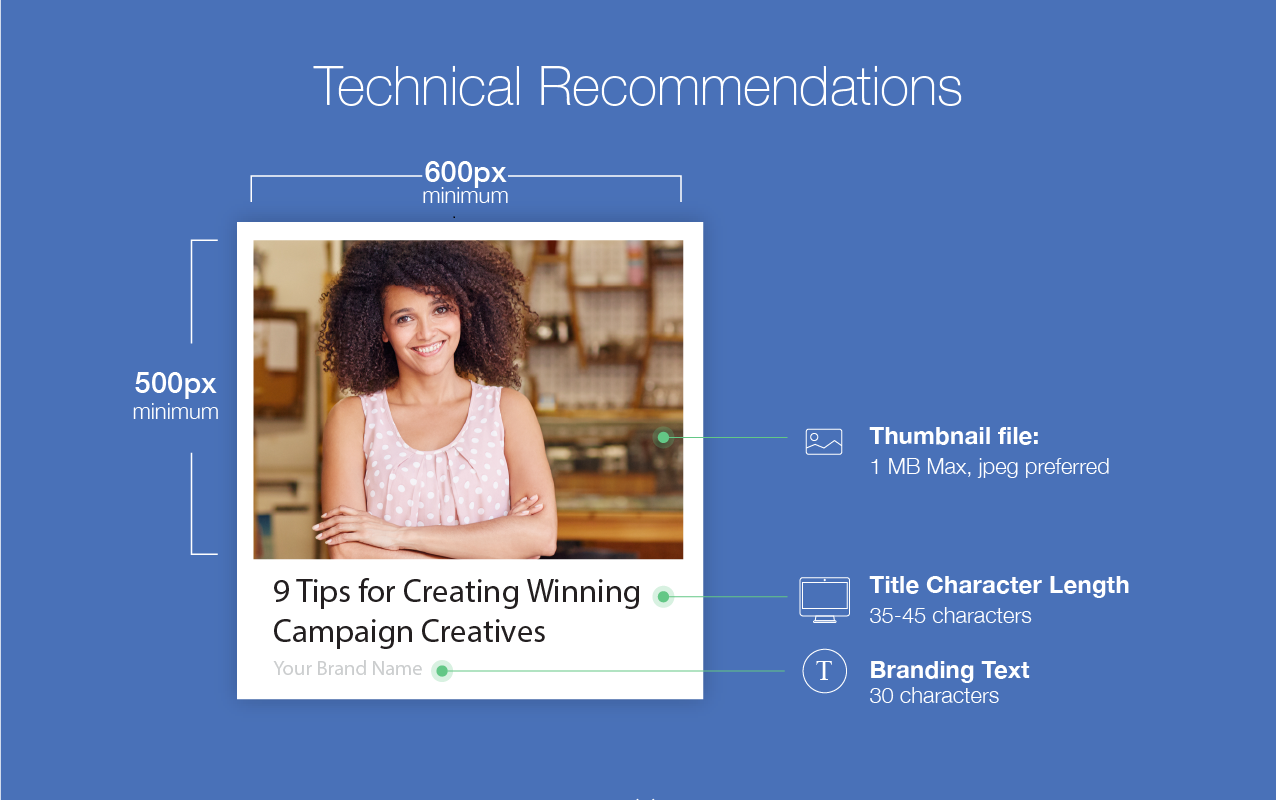 Technical Recommendations

600px
minimum

500px
minimum

9 Tips for Creating Winning Campaign Creatives

Your Brand Name

Thumbnail file:
1 MB Max, jpeg preferred

Title Character Length
35-45 characters

T

Branding Text
30 characters